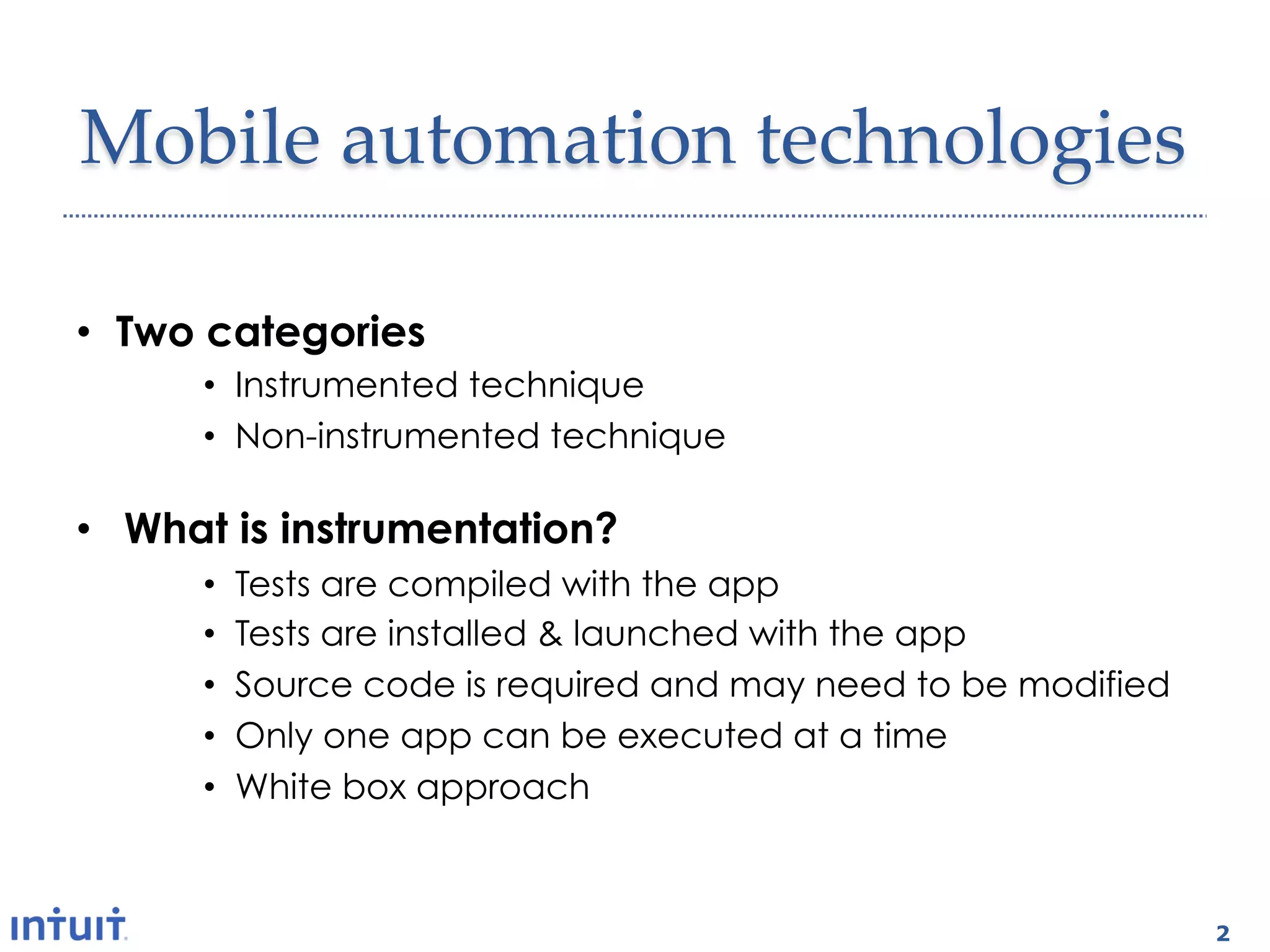 Mobile automation technologies

• Two categories
  • Instrumented technique
  • Non-instrumented technique

• What is instrumentation?
  • Tests are compiled with the app
  • Tests are installed & launched with the app
  • Source code is required and may need to be modified
  • Only one app can be executed at a time
  • White box approach

intuit.

2